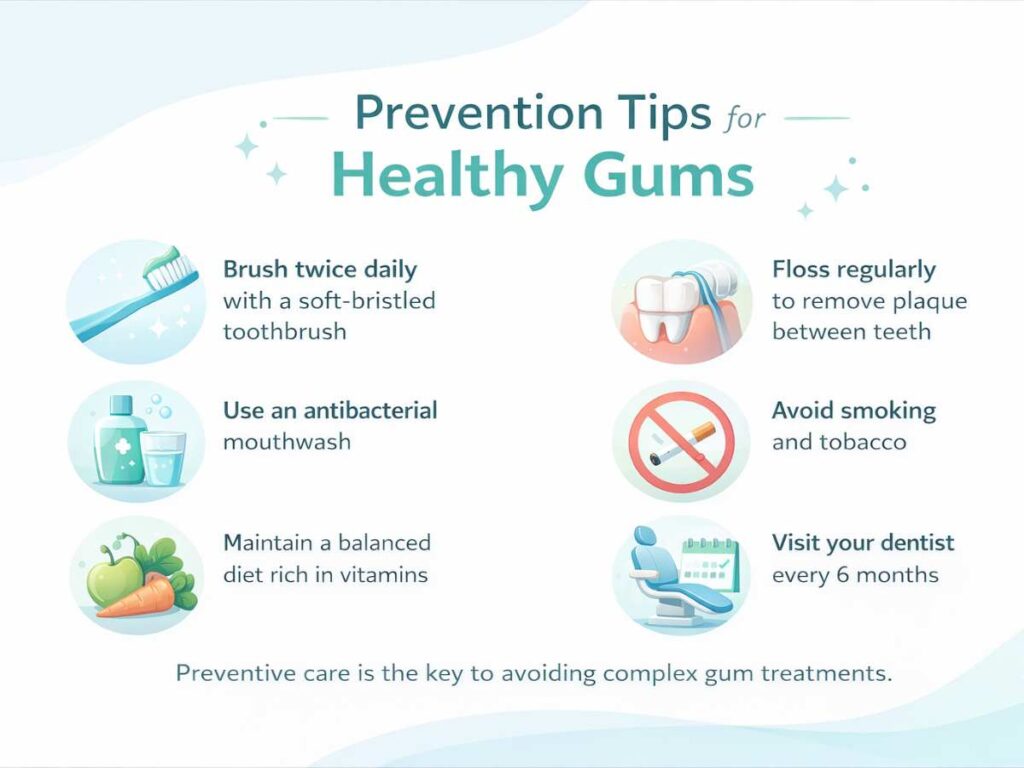 Prevention Tips for Healthy Gums

Brush twice daily with a soft-bristled toothbrush

Use an antibacterial mouthwash

Maintain a balanced diet rich in vitamins

Floss regularly to remove plaque between teeth

Avoid smoking and tobacco

Visit your dentist every 6 months

Preventive care is the key to avoiding complex gum treatments.